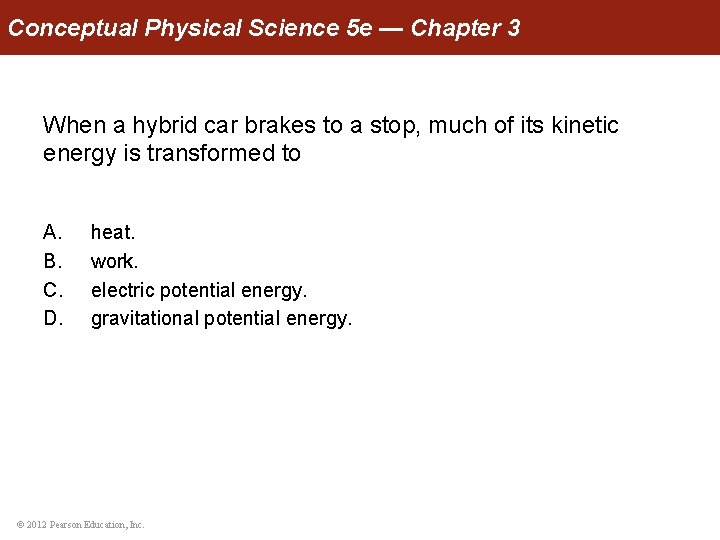 Conceptual Physical Science 5e — Chapter 3

When a hybrid car brakes to a stop, much of its kinetic energy is transformed to

A. heat.
B. work.
C. electric potential energy.
D. gravitational potential energy.

© 2012 Pearson Education, Inc.